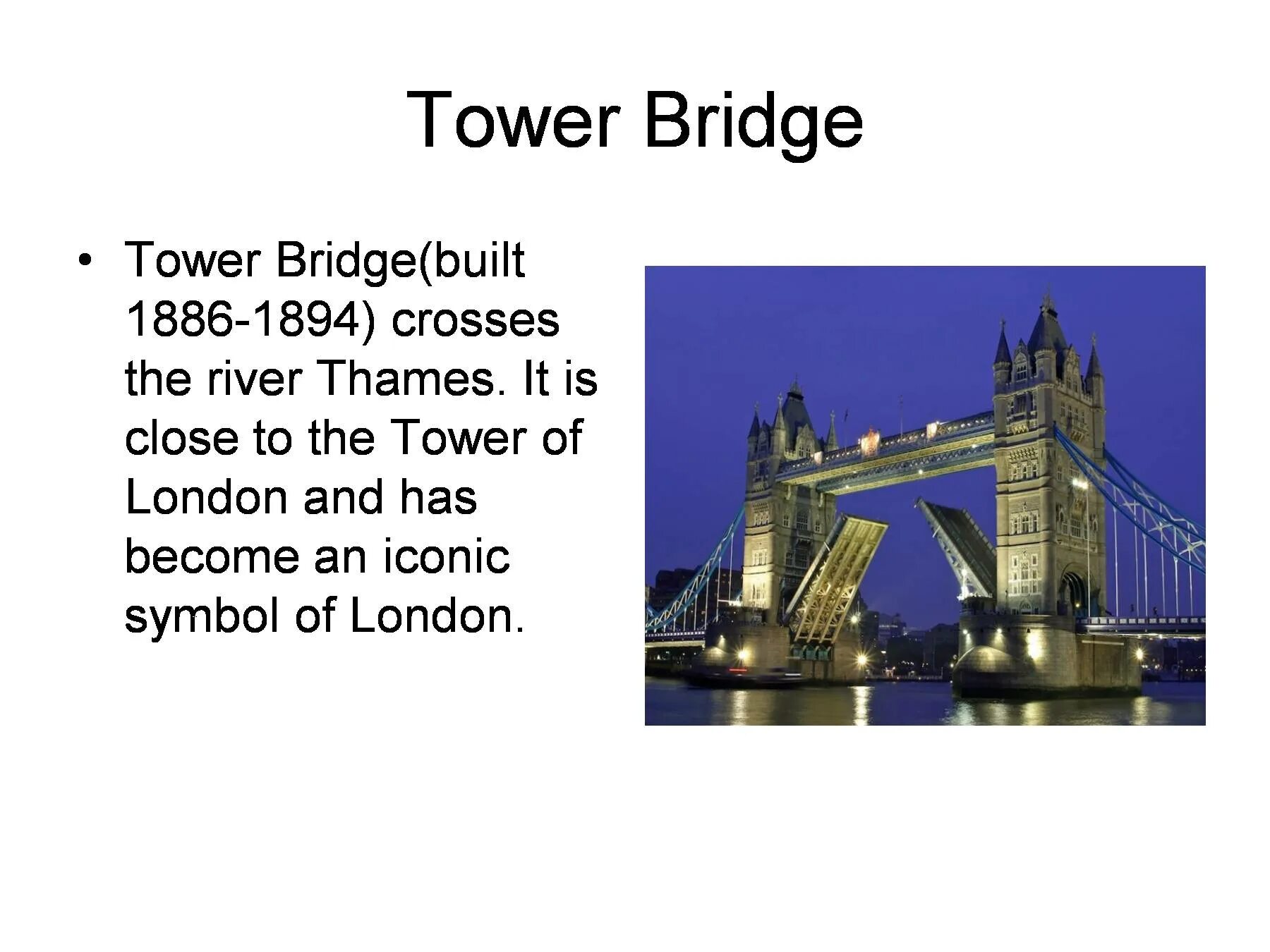 Tower Bridge

• Tower Bridge(built 1886-1894) crosses the river Thames. It is close to the Tower of London and has become an iconic symbol of London.